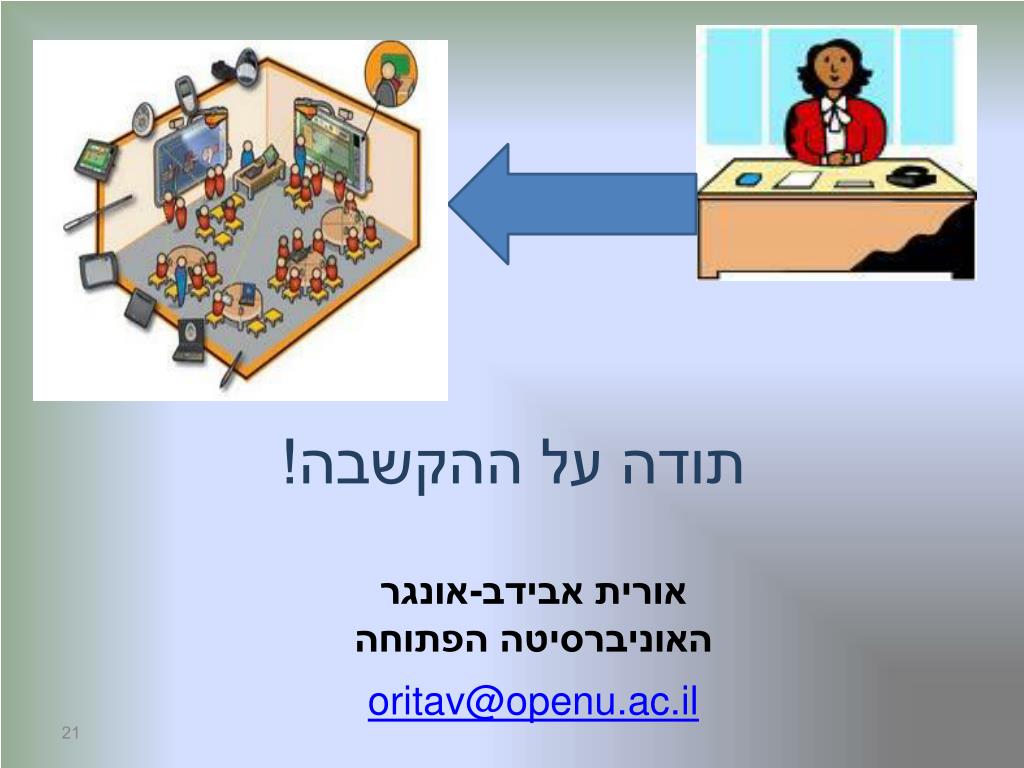 תודה על ההקשבה!

אורית אבידב-אונגר
האוניברסיטה הפתוחה

oritav@openu.ac.il

21